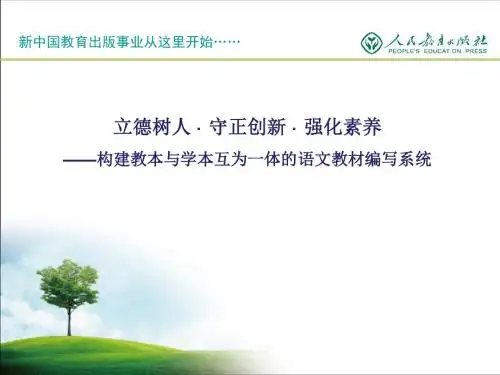 新中国教育出版事业从这里开始……

人民教育出版社
PEOPLE'S EDUCATION PRESS

立德树人 · 守正创新 · 强化素养

——构建教本与学本互为一体的语文教材编写系统